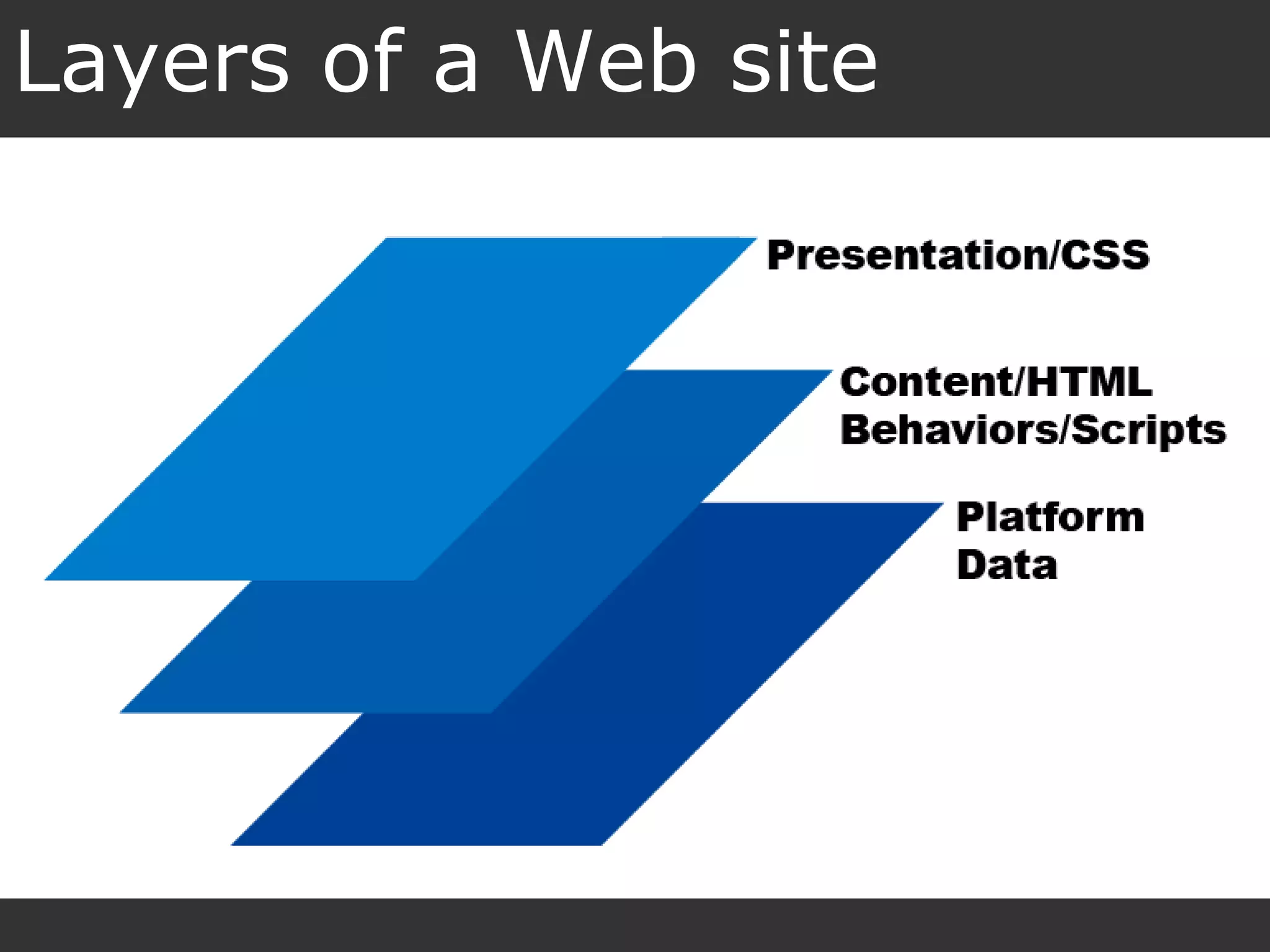 Layers of a Web site

Presentation/CSS

Content/HTML
Behaviors/Scripts

Platform
Data